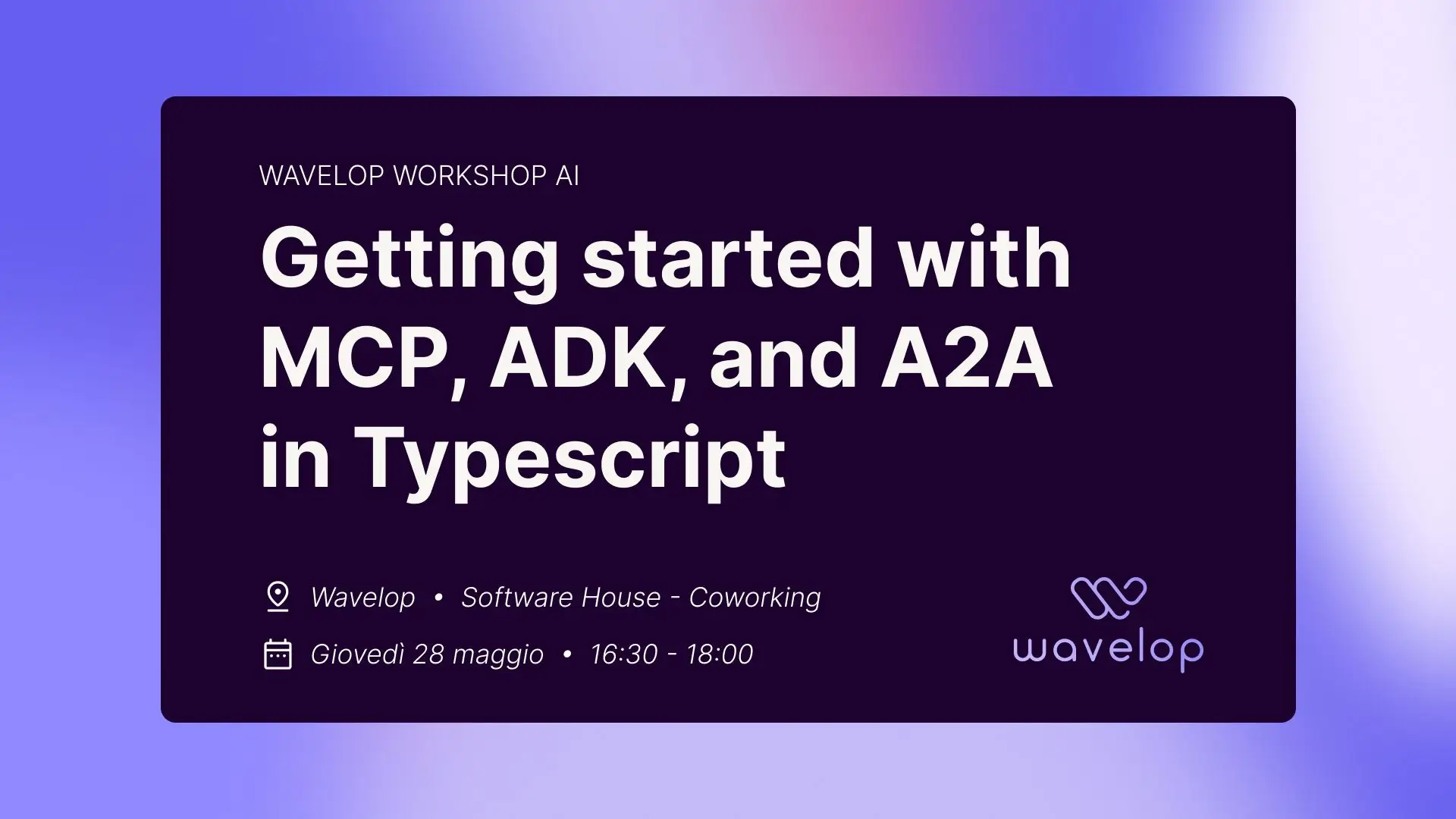 WAVELOP WORKSHOP AI

Getting started with MCP, ADK, and A2A in Typescript

Wavelop • Software House - Coworking

Giovedì 28 maggio • 16:30 - 18:00

wavelop